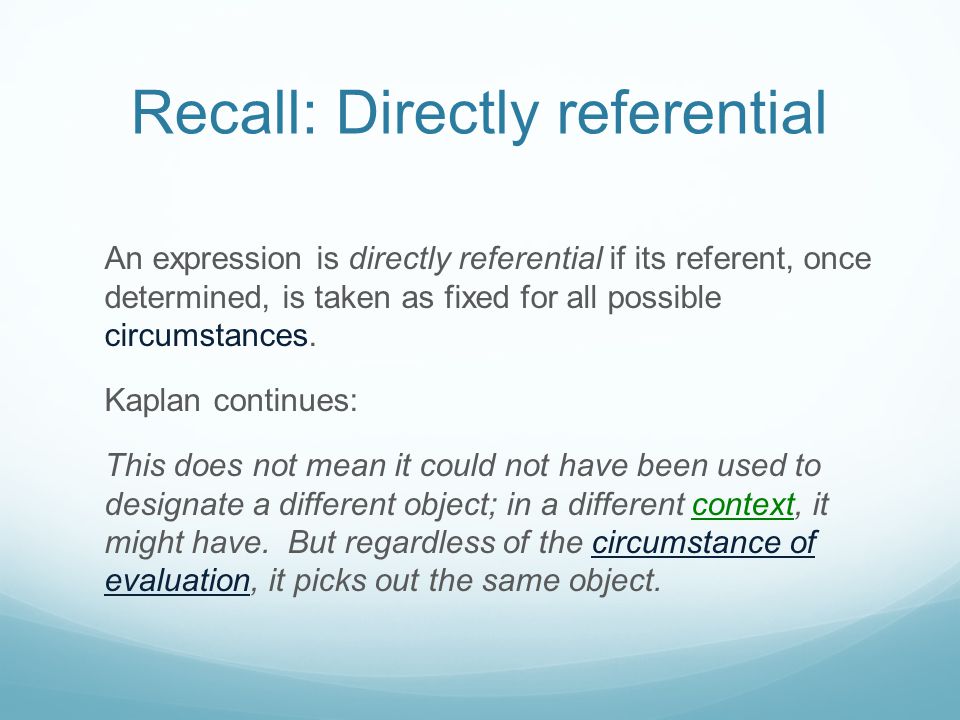 Recall: Directly referential

An expression is directly referential if its referent, once determined, is taken as fixed for all possible circumstances.

Kaplan continues:

This does not mean it could not have been used to designate a different object; in a different context, it might have. But regardless of the circumstance of evaluation, it picks out the same object.